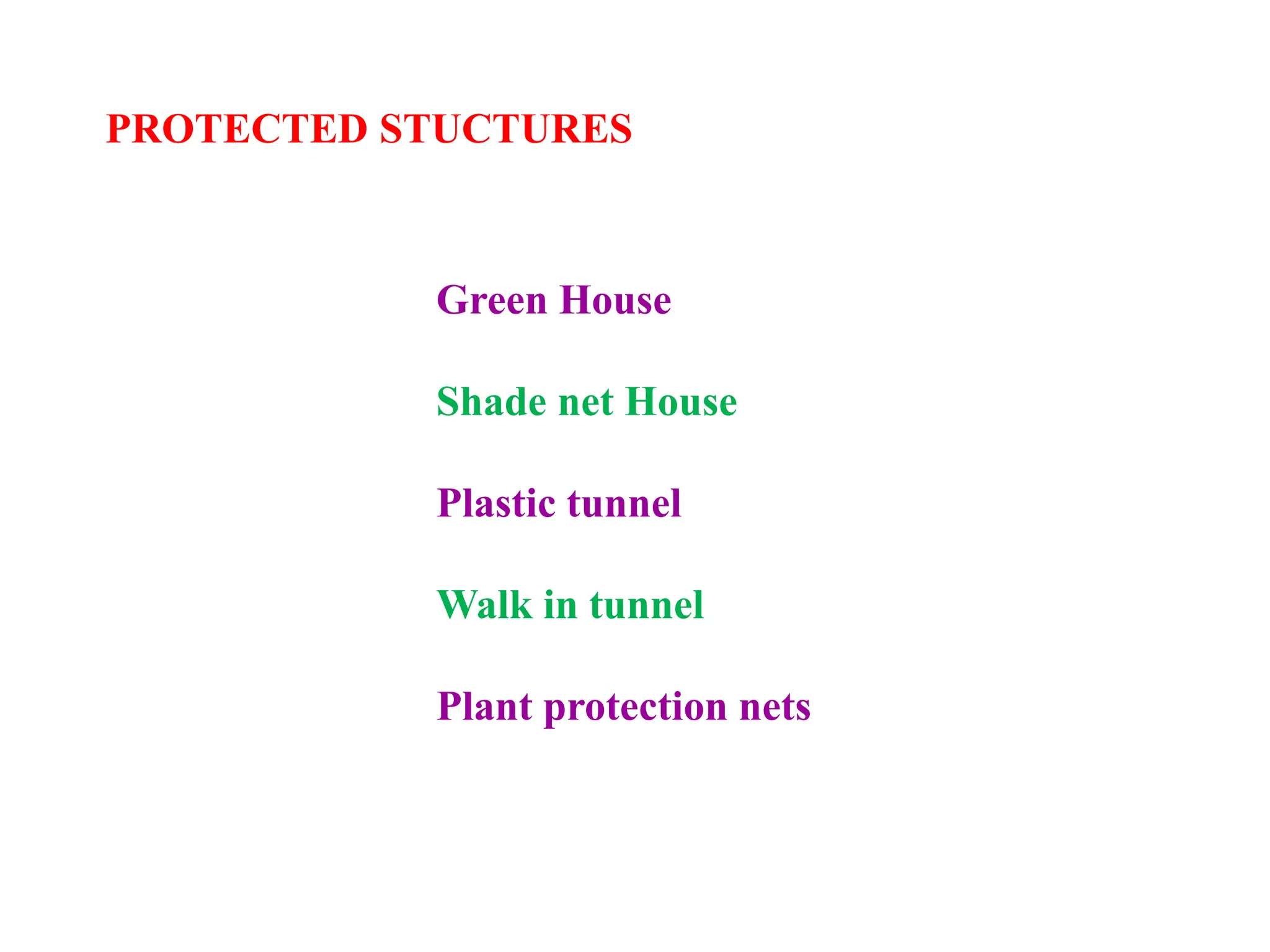 PROTECTED STUCTURES

Green House

Shade net House

Plastic tunnel

Walk in tunnel

Plant protection nets